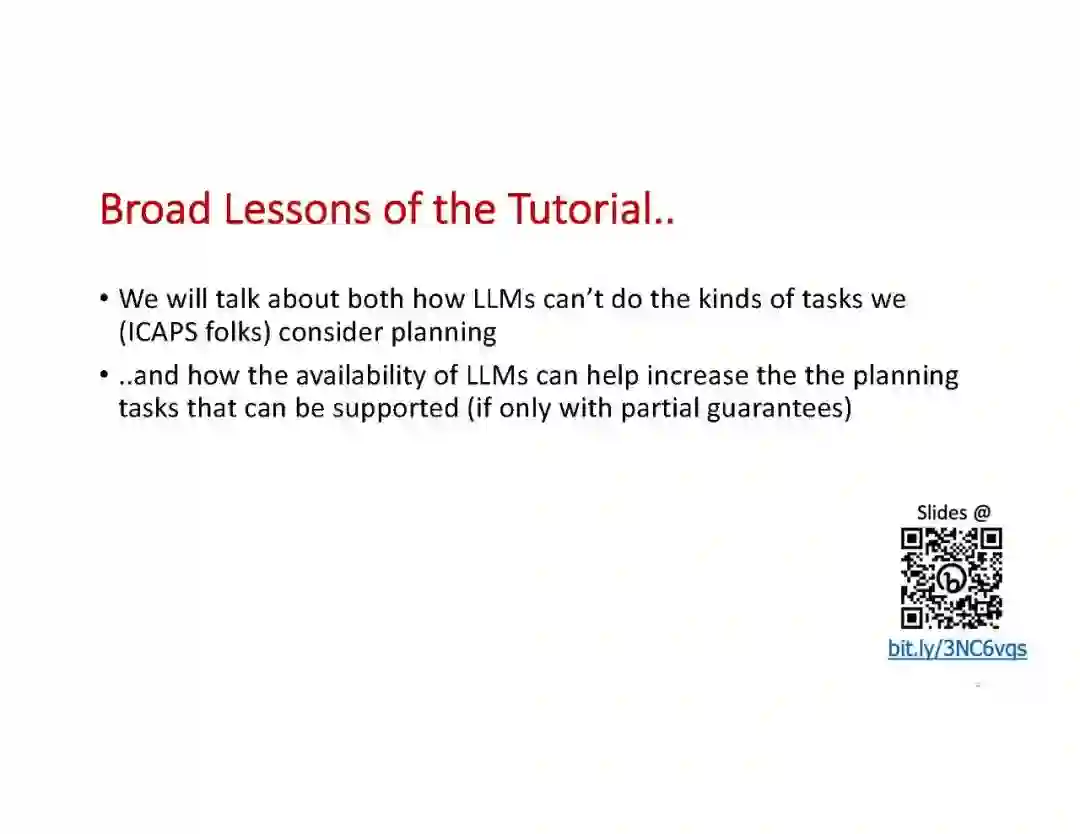 Broad Lessons of the Tutorial..

• We will talk about both how LLMs can't do the kinds of tasks we (ICAPS folks) consider planning

• ..and how the availability of LLMs can help increase the the planning tasks that can be supported (if only with partial guarantees)

Slides @

bit.ly/3NC6vqs